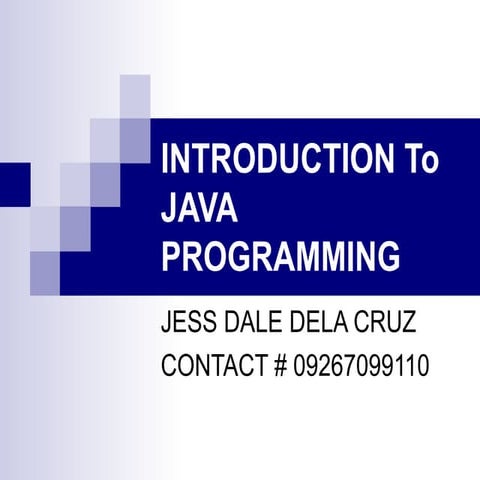 INTRODUCTION To JAVA PROGRAMMING

JESS DALE DELA CRUZ

CONTACT # 09267099110